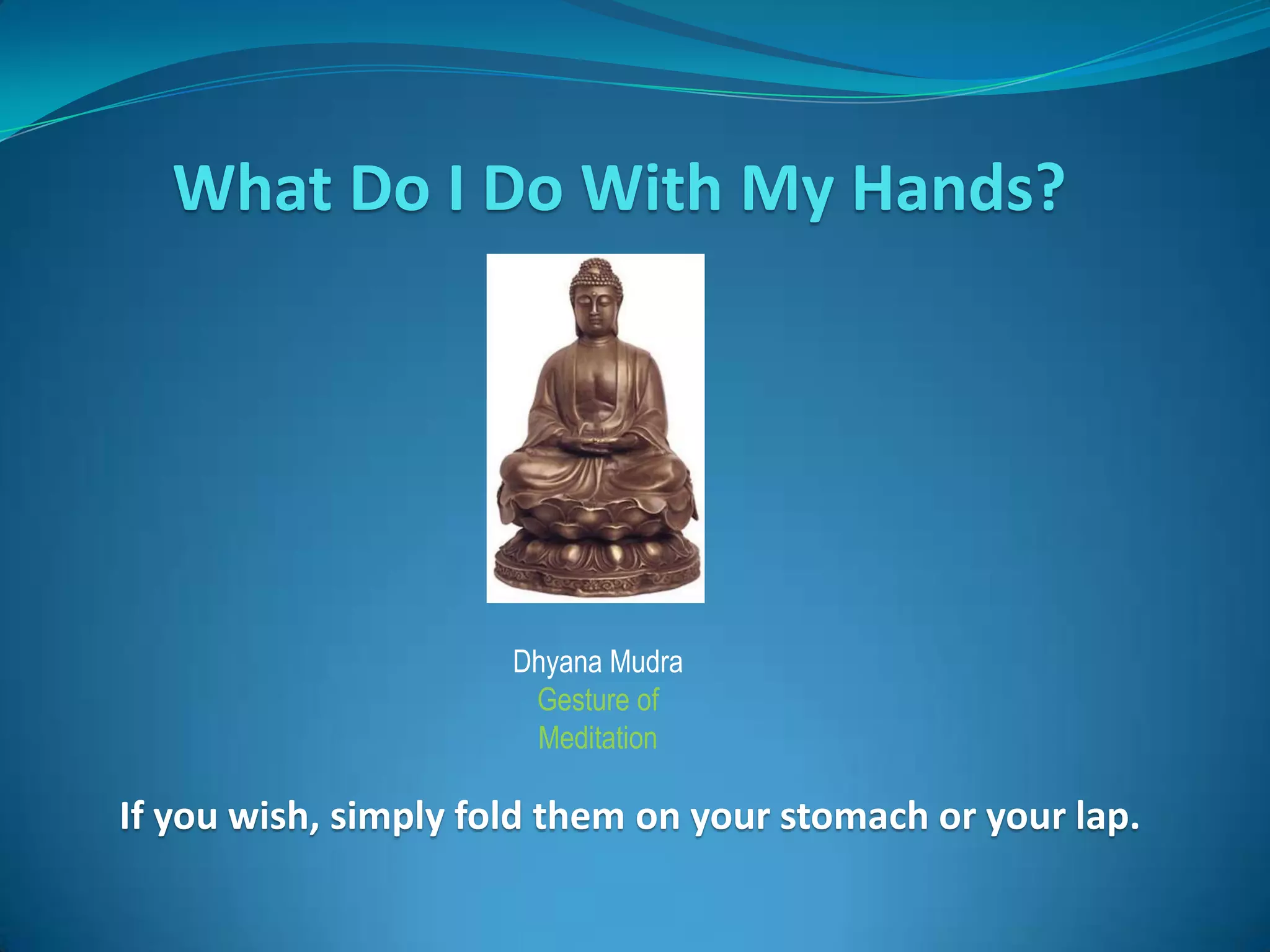 What Do I Do With My Hands?

Dhyana Mudra
Gesture of Meditation

If you wish, simply fold them on your stomach or your lap.